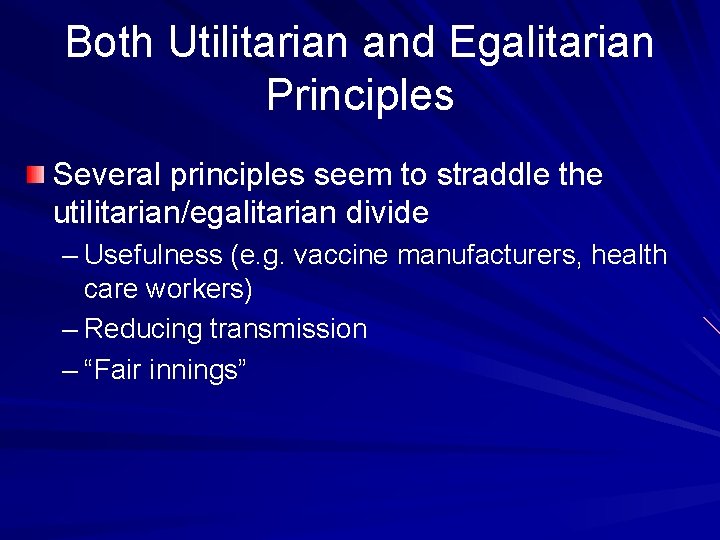 Both Utilitarian and Egalitarian Principles

Several principles seem to straddle the utilitarian/egalitarian divide

– Usefulness (e.g. vaccine manufacturers, health care workers)
– Reducing transmission
– “Fair innings”